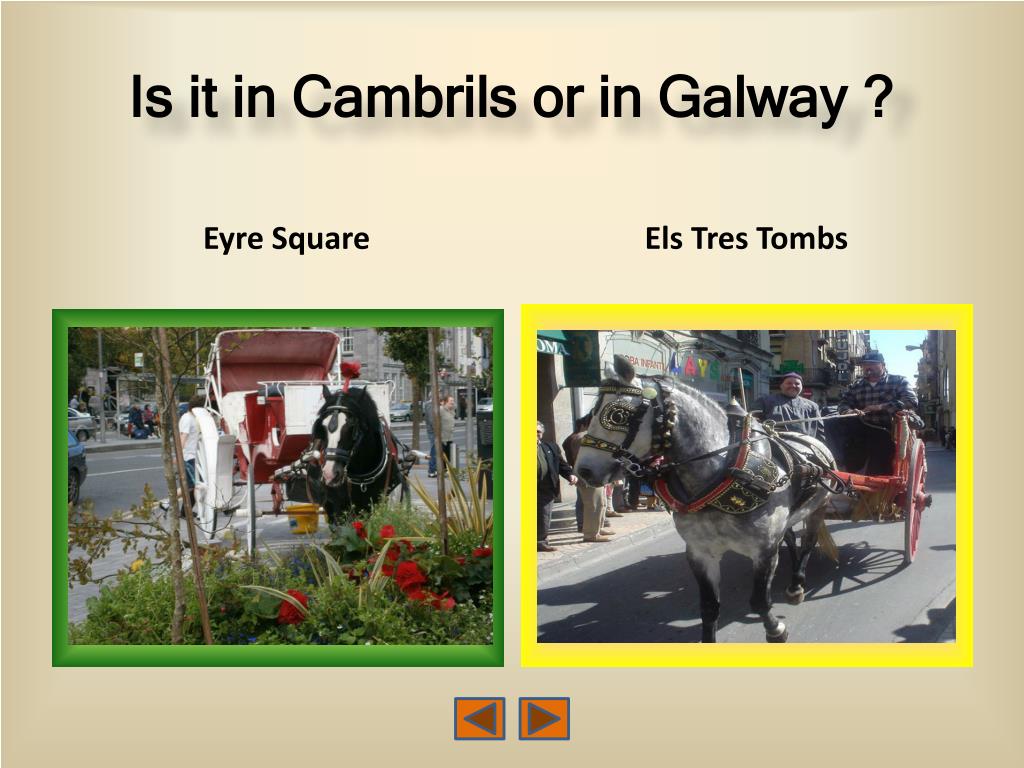 Is it in Cambrils or in Galway ?

Eyre Square

Els Tres Tombs